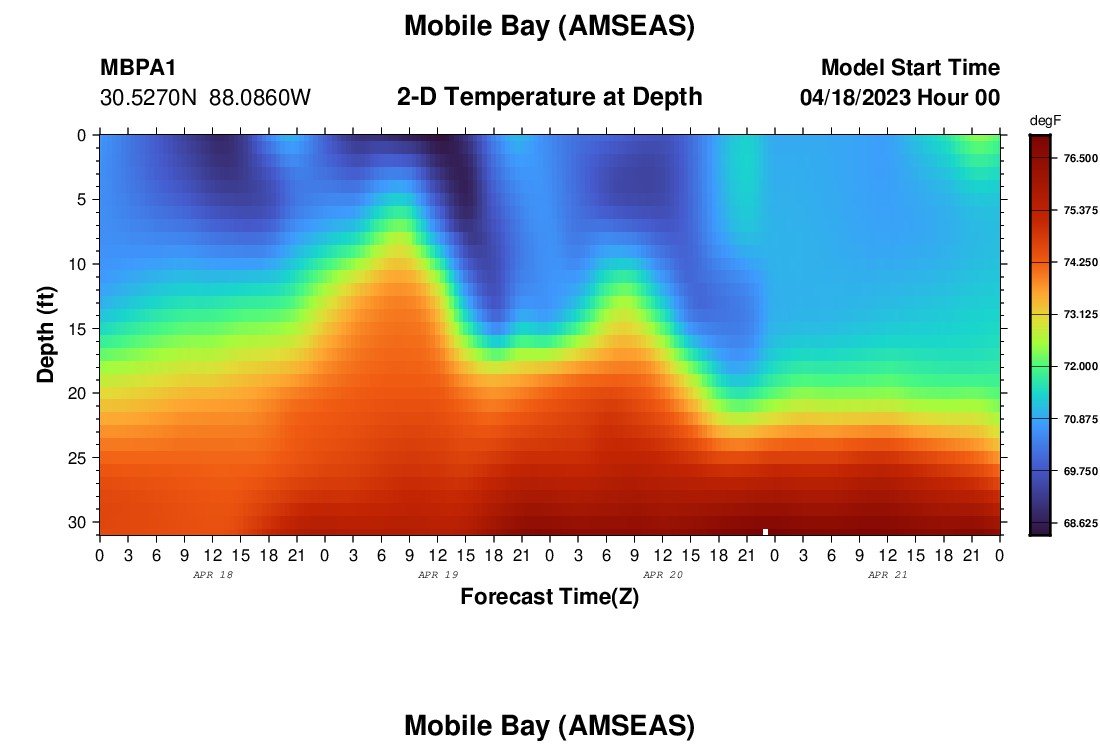 Mobile Bay (AMSEAS)

MBPA1
30.5270N 88.0860W

2-D Temperature at Depth

Model Start Time
04/18/2023 Hour 00

degF
76.500
75.375
74.250
73.125
72.000
70.875
69.750
68.625

Depth (ft)
0
5
10
15
20
25
30

0 3 6 9 12 15 18 21 0 3 6 9 12 15 18 21 0 3 6 9 12 15 18 21 0 3 6 9 12 15 18 21 0
APR 18
APR 19
APR 20
APR 21

Forecast Time(Z)

Mobile Bay (AMSEAS)